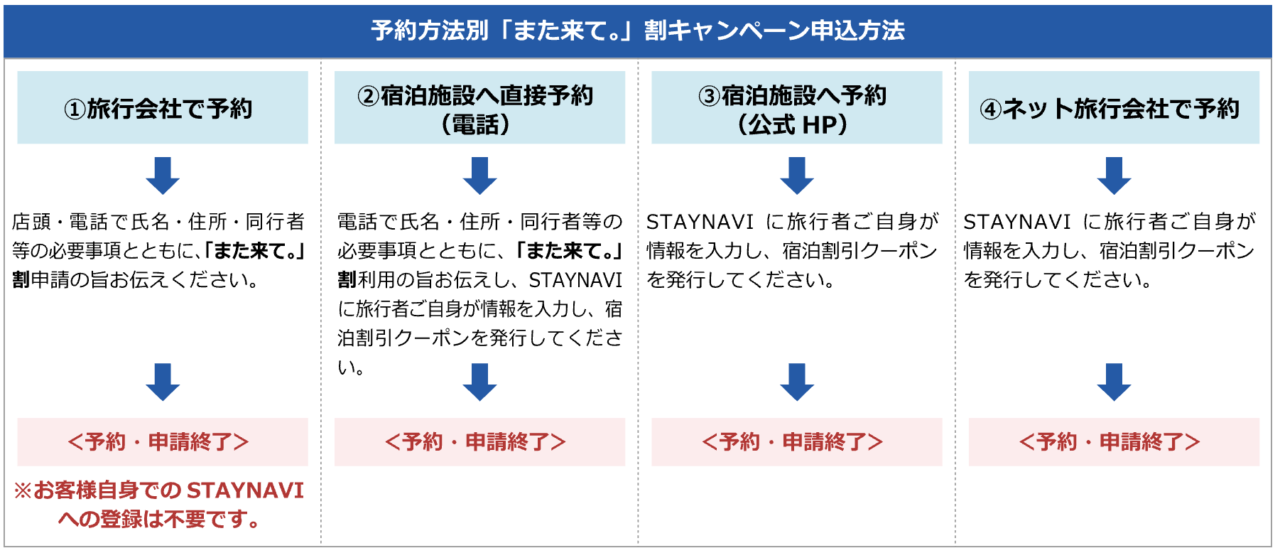 予約方法別「また来て。」割キャンペーン申込方法

①旅行会社で予約

店頭・電話で氏名・住所・同行者等の必要事項とともに、「また来て。」割申請の旨お伝えください。

<予約・申請終了>

※お客様自身での STAYNAVI への登録は不要です。

②宿泊施設へ直接予約（電話）

電話で氏名・住所・同行者等の必要事項とともに、「また来て。」割利用の旨お伝えし、STAYNAVI に旅行者ご自身が情報を入力し、宿泊割引クーポンを発行してください。

<予約・申請終了>

③宿泊施設へ予約（公式 HP）

STAYNAVI に旅行者ご自身が情報を入力し、宿泊割引クーポンを発行してください。

<予約・申請終了>

④ネット旅行会社で予約

STAYNAVI に旅行者ご自身が情報を入力し、宿泊割引クーポンを発行してください。

<予約・申請終了>